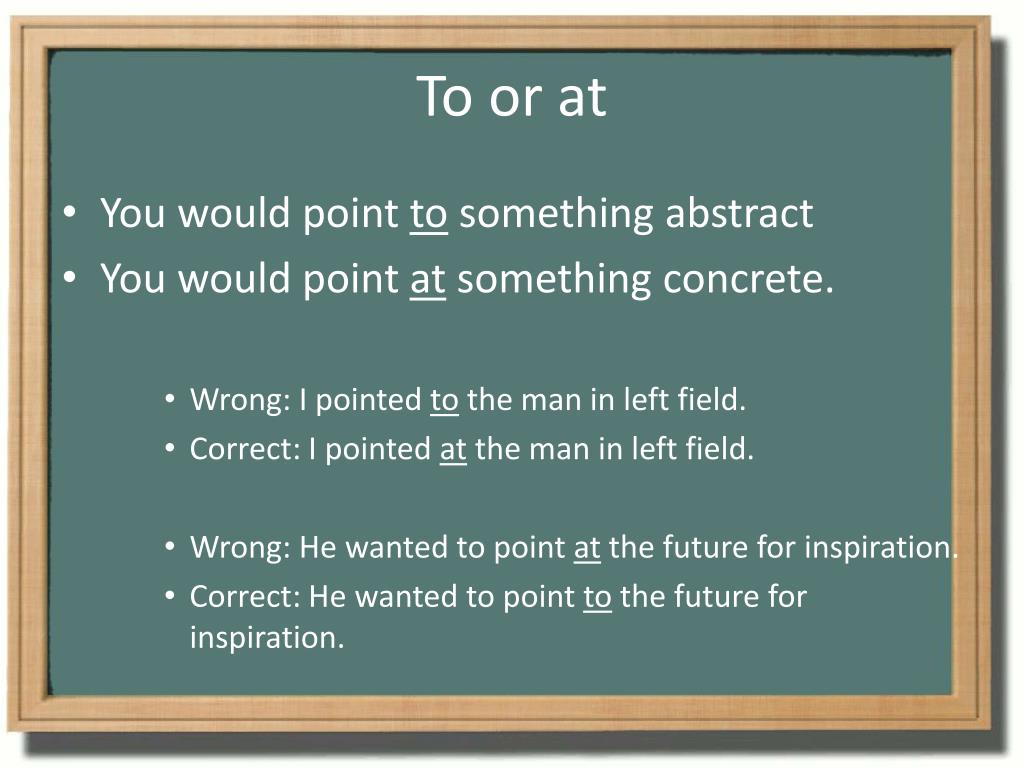 To or at

• You would point to something abstract
• You would point at something concrete.

• Wrong: I pointed to the man in left field.
• Correct: I pointed at the man in left field.

• Wrong: He wanted to point at the future for inspiration.
• Correct: He wanted to point to the future for inspiration.